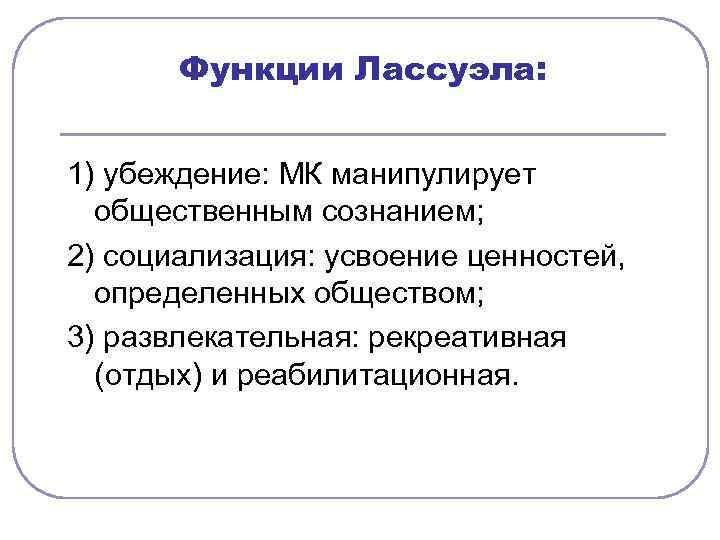 Функции Лассуэла:

1) убеждение: МК манипулирует общественным сознанием;

2) социализация: усвоение ценностей, определенных обществом;

3) развлекательная: рекреативная (отдых) и реабилитационная.